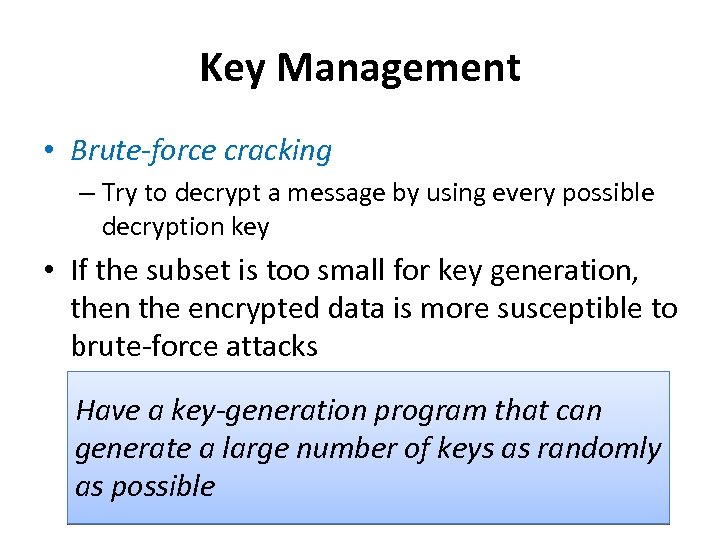 Key Management

• Brute-force cracking
– Try to decrypt a message by using every possible decryption key

• If the subset is too small for key generation, then the encrypted data is more susceptible to brute-force attacks

Have a key-generation program that can generate a large number of keys as randomly as possible